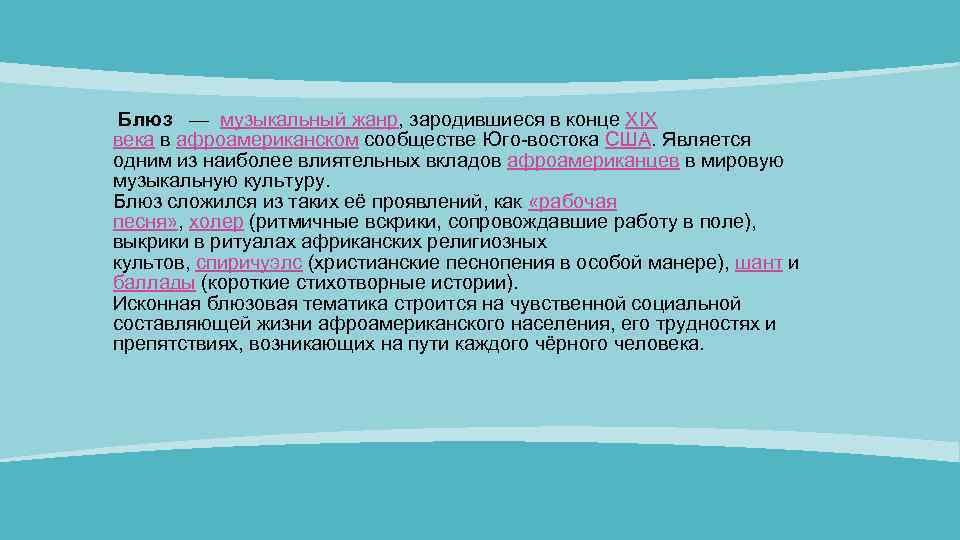 Блюз — музыкальный жанр, зародившиеся в конце XIX века в афроамериканском сообществе Юго-востока США. Является одним из наиболее влиятельных вкладов афроамериканцев в мировую музыкальную культуру.
Блюз сложился из таких её проявлений, как «рабочая песня», холер (ритмичные вскрики, сопровождавшие работу в поле), выкрики в ритуалах африканских религиозных культов, спиричуэлс (христианские песнопения в особой манере), шант и баллады (короткие стихотворные истории).
Исконная блюзовая тематика строится на чувственной социальной составляющей жизни афроамериканского населения, его трудностях и препятствиях, возникающих на пути каждого чёрного человека.